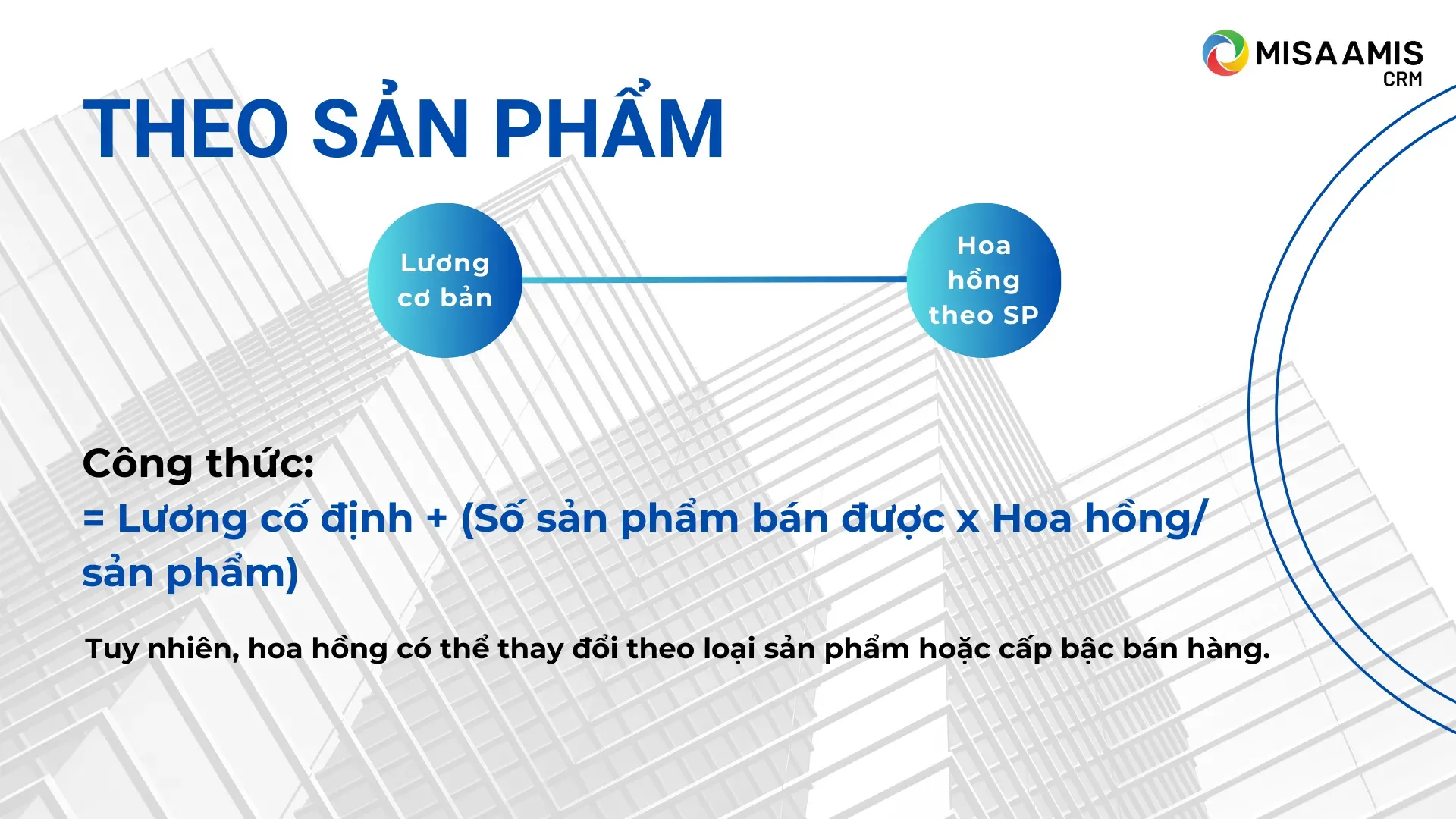 MISA AMIS
CRM

THEO SẢN PHẨM

Lương cơ bản

Hoa hồng theo SP

Công thức:
= Lương cố định + (Số sản phẩm bán được x Hoa hồng/ sản phẩm)

Tuy nhiên, hoa hồng có thể thay đổi theo loại sản phẩm hoặc cấp bậc bán hàng.